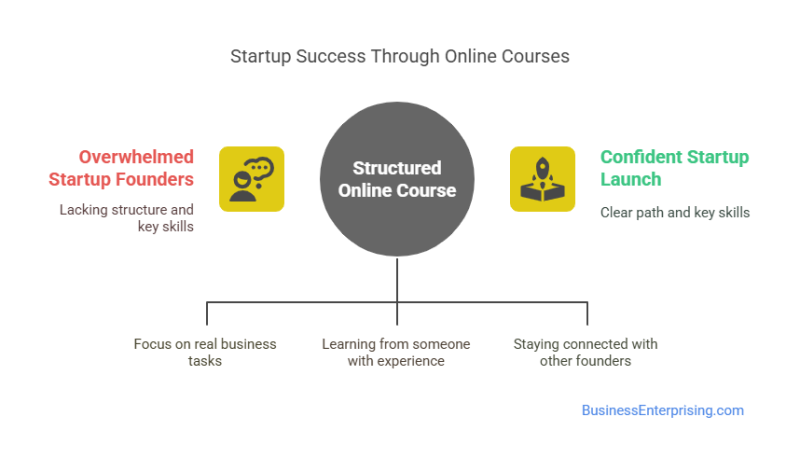 Startup Success Through Online Courses

Overwhelmed Startup Founders

Lacking structure and key skills

Structured Online Course

Confident Startup Launch

Clear path and key skills

Focus on real business tasks

Learning from someone with experience

Staying connected with other founders

BusinessEnterprising.com